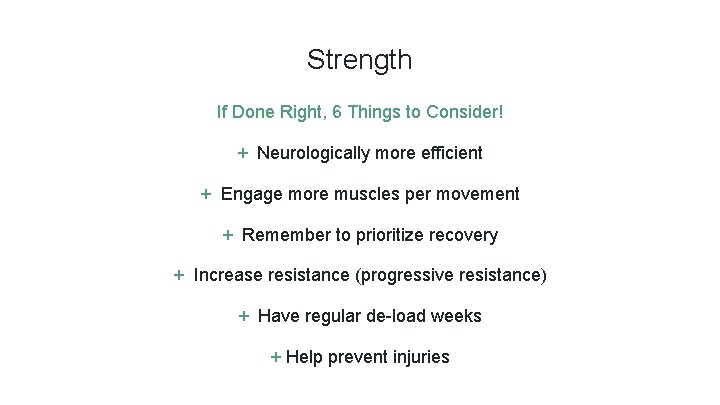 Strength

If Done Right, 6 Things to Consider!

+ Neurologically more efficient

+ Engage more muscles per movement

+ Remember to prioritize recovery

+ Increase resistance (progressive resistance)

+ Have regular de-load weeks

+ Help prevent injuries